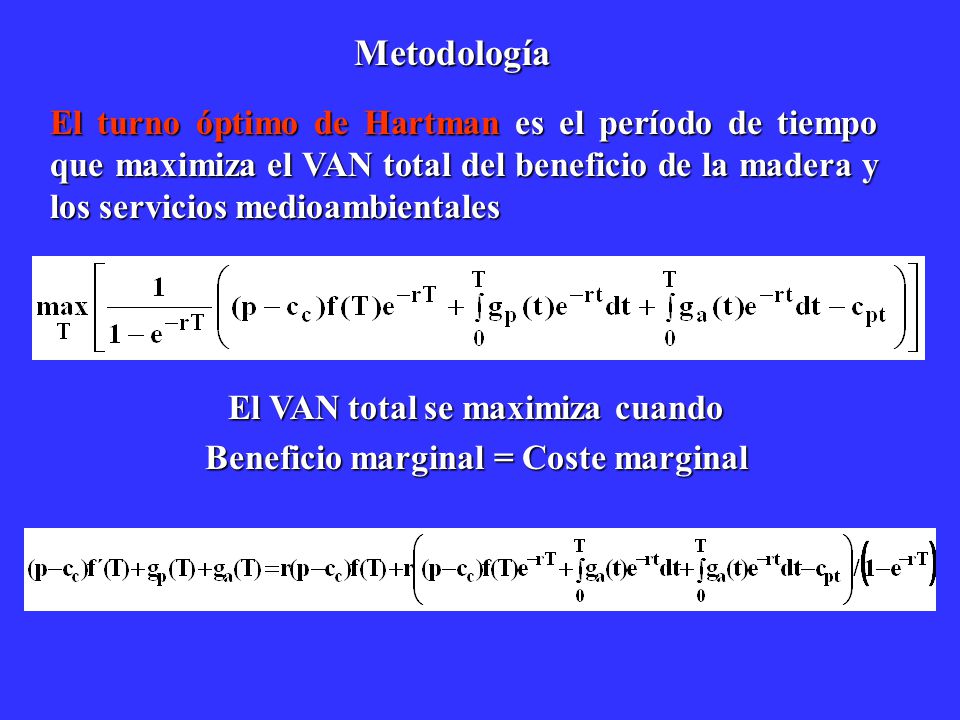 Metodología

El turno óptimo de Hartman es el período de tiempo que maximiza el VAN total del beneficio de la madera y los servicios medioambientales

$\max_{T}\left[\frac{1}{1-e^{-rT}}\left((p-c_c)f(T)e^{-rT}+\int_0^T g_p(t)e^{-rt}dt+\int_0^T g_a(t)e^{-rt}dt-c_{pt}\right)\right]$

El VAN total se maximiza cuando

Beneficio marginal = Coste marginal

$(p-c_c)f'(T)+g_p(T)+g_a(T)=r(p-c_c)f(T)+r\left((p-c_c)f(T)e^{-rT}+\int_0^T g_a(t)e^{-rt}dt+\int_0^T g_a(t)e^{-rt}dt-c_{pt}\right)/\left(1-e^{-rT}\right)$